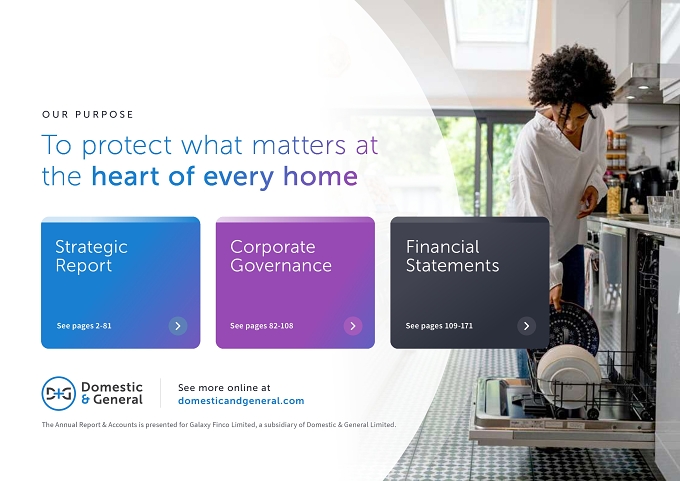 OUR PURPOSE

To protect what matters at the heart of every home

Strategic Report

See pages 2-81

Corporate Governance

See pages 82-108

Financial Statements

See pages 109-171

D+G Domestic & General

See more online at domesticandgeneral.com

The Annual Report & Accounts is presented for Galaxy Finco Limited, a subsidiary of Domestic & General Limited.